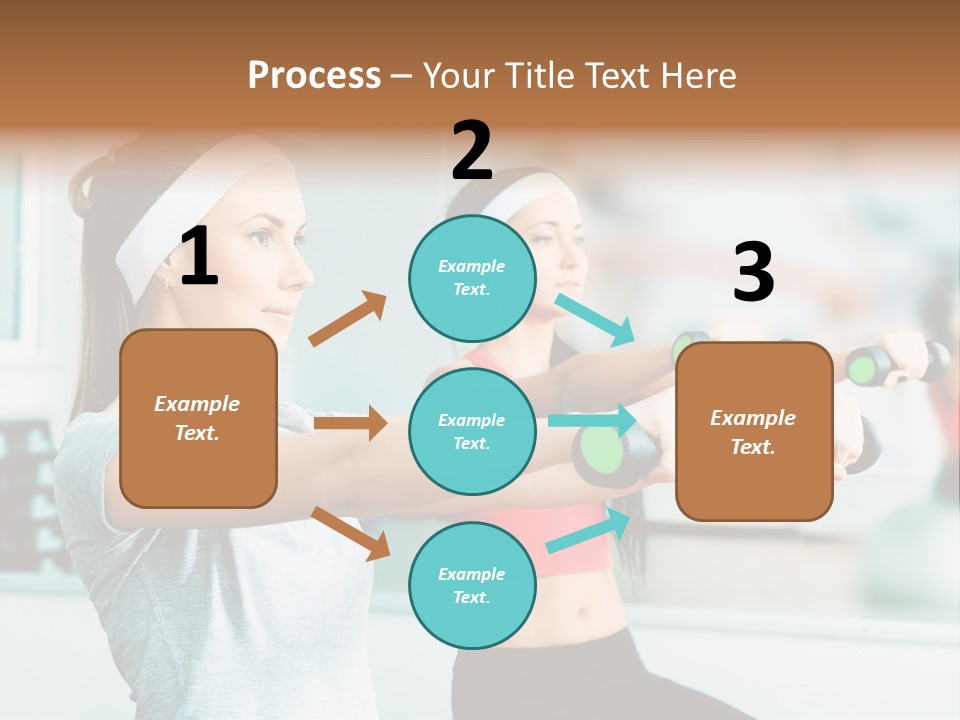 Process – Your Title Text Here

1

Example Text.

2

Example Text.

Example Text.

Example Text.

3

Example Text.